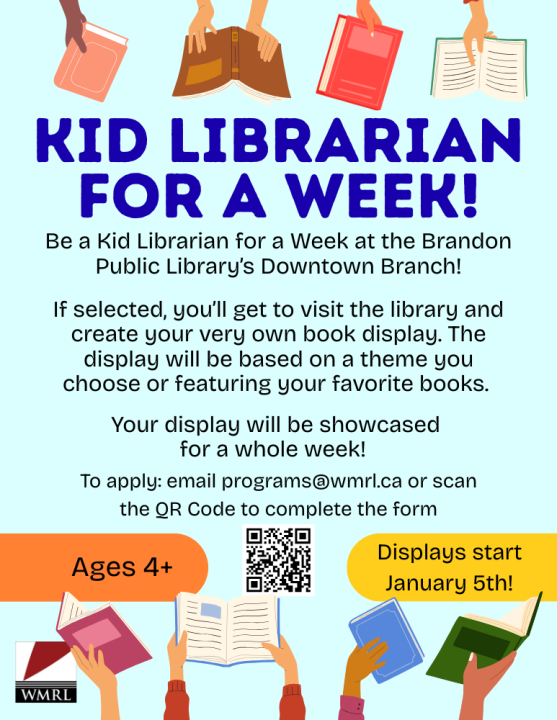 KID LIBRARIAN FOR A WEEK!

Be a Kid Librarian for a Week at the Brandon Public Library's Downtown Branch!

If selected, you'll get to visit the library and create your very own book display. The display will be based on a theme you choose or featuring your favorite books.

Your display will be showcased for a whole week!

To apply: email programs@wmrl.ca or scan the QR Code to complete the form

Ages 4+

Displays start January 5th!

WMRL